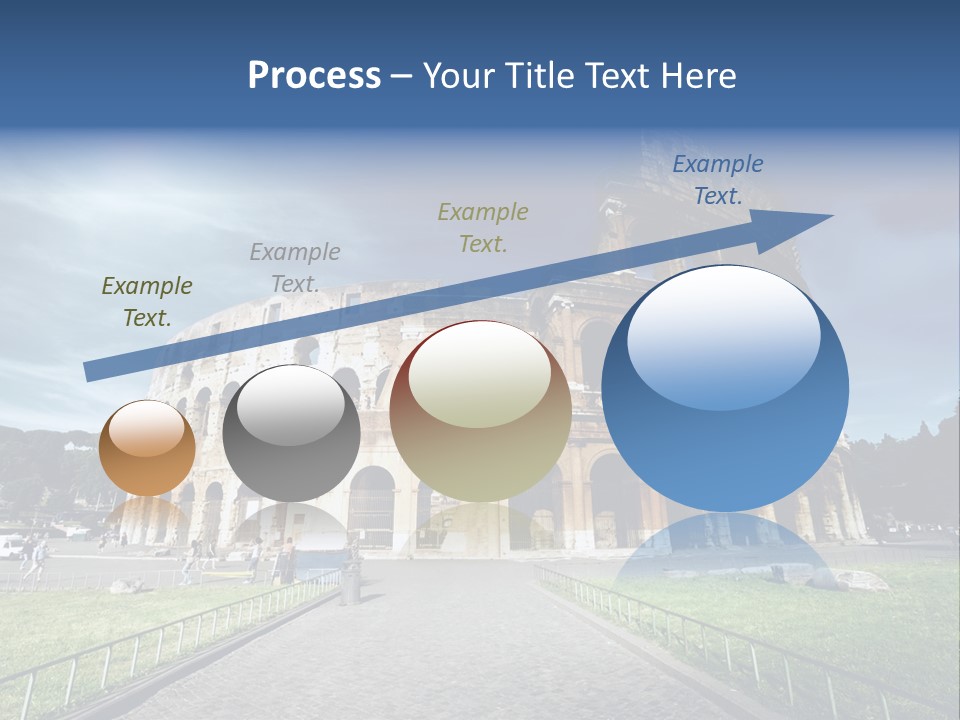 Process – Your Title Text Here

Example Text.

Example Text.

Example Text.

Example Text.